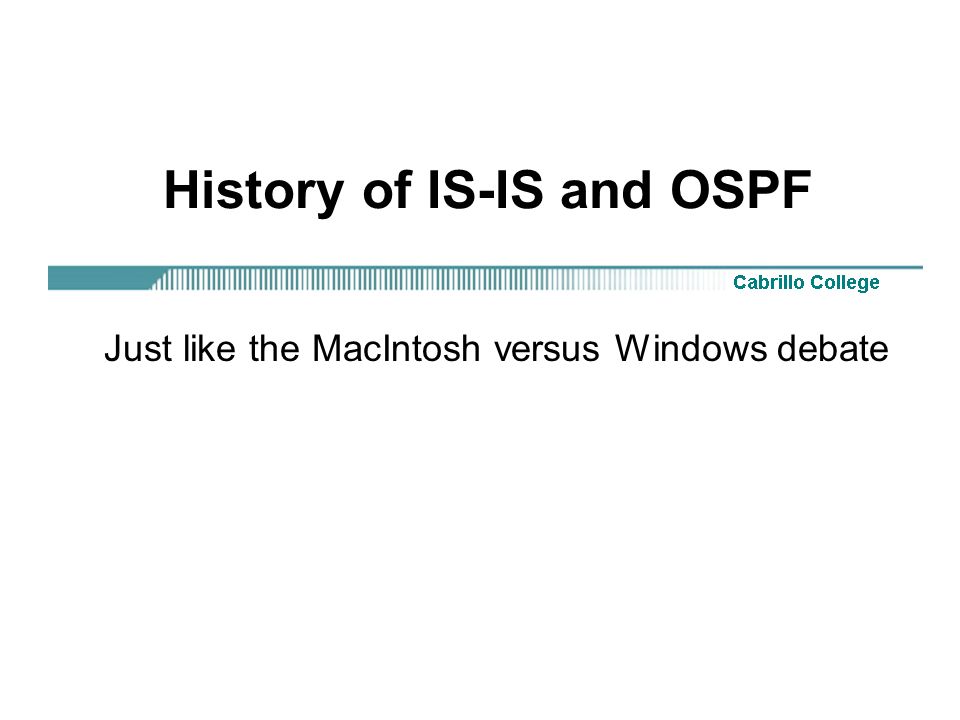 History of IS-IS and OSPF

Cabrillo College

Just like the MacIntosh versus Windows debate